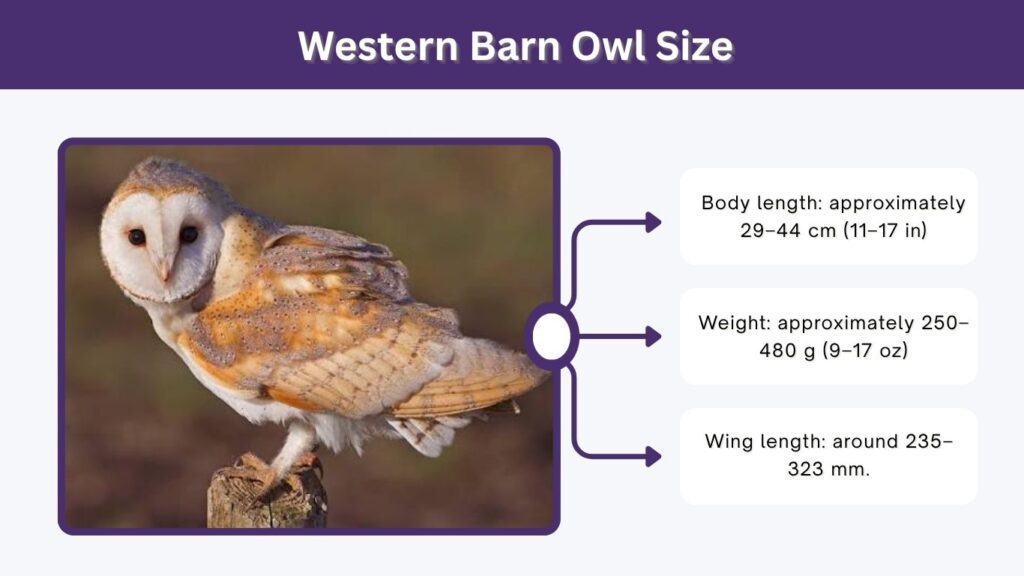 Western Barn Owl Size

Body length: approximately 29–44 cm (11–17 in)

Weight: approximately 250–480 g (9–17 oz)

Wing length: around 235–323 mm.